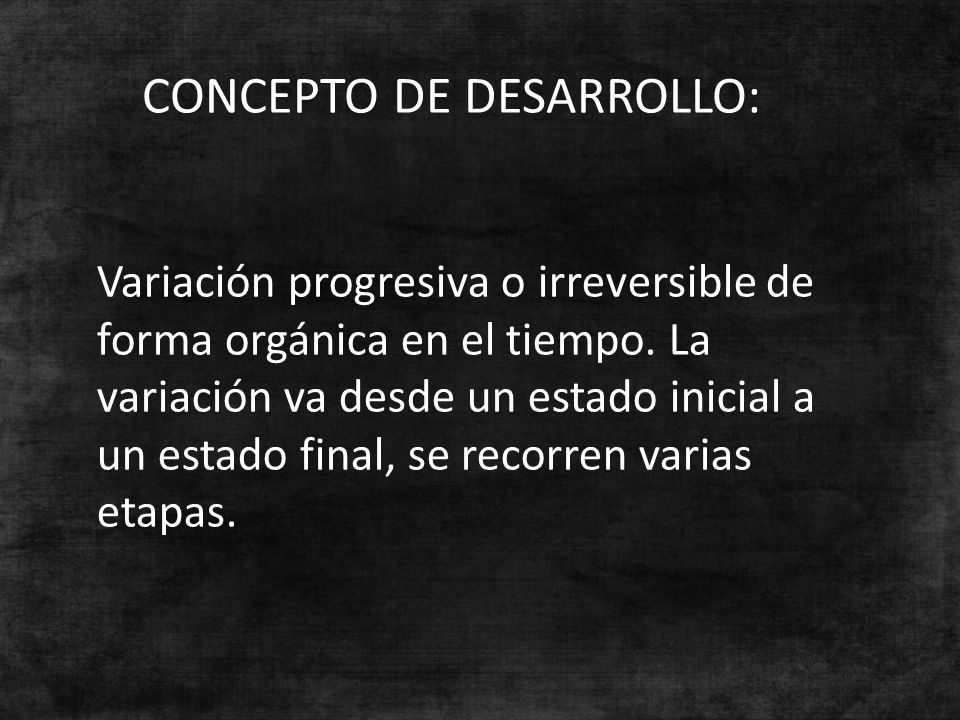 CONCEPTO DE DESARROLLO:

Variación progresiva o irreversible de forma orgánica en el tiempo. La variación va desde un estado inicial a un estado final, se recorren varias etapas.